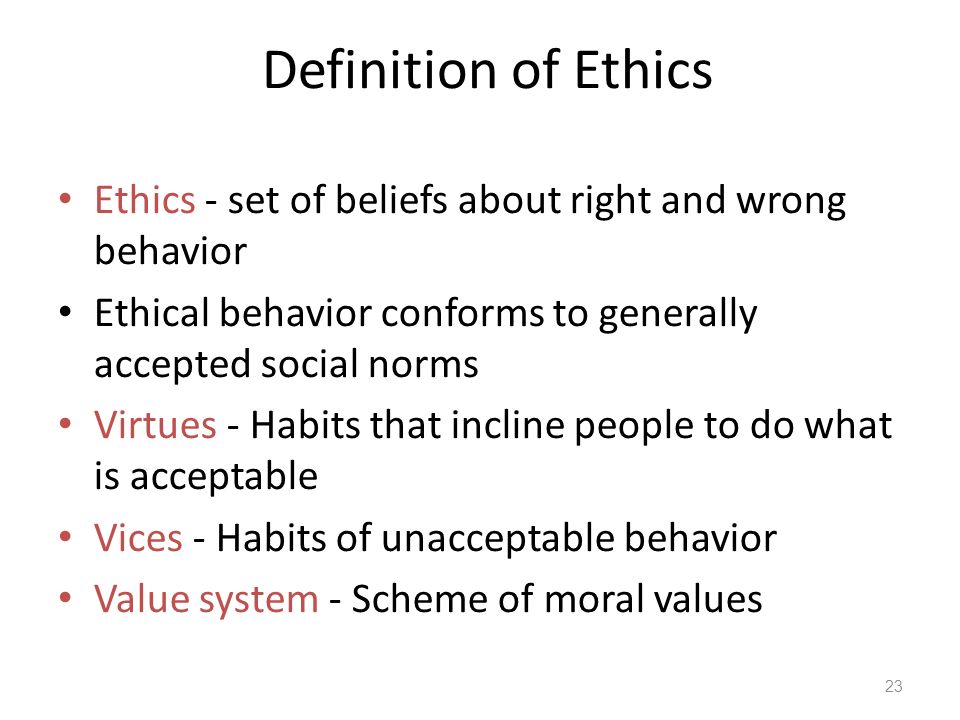 Definition of Ethics

• Ethics - set of beliefs about right and wrong behavior
• Ethical behavior conforms to generally accepted social norms
• Virtues - Habits that incline people to do what is acceptable
• Vices - Habits of unacceptable behavior
• Value system - Scheme of moral values

23